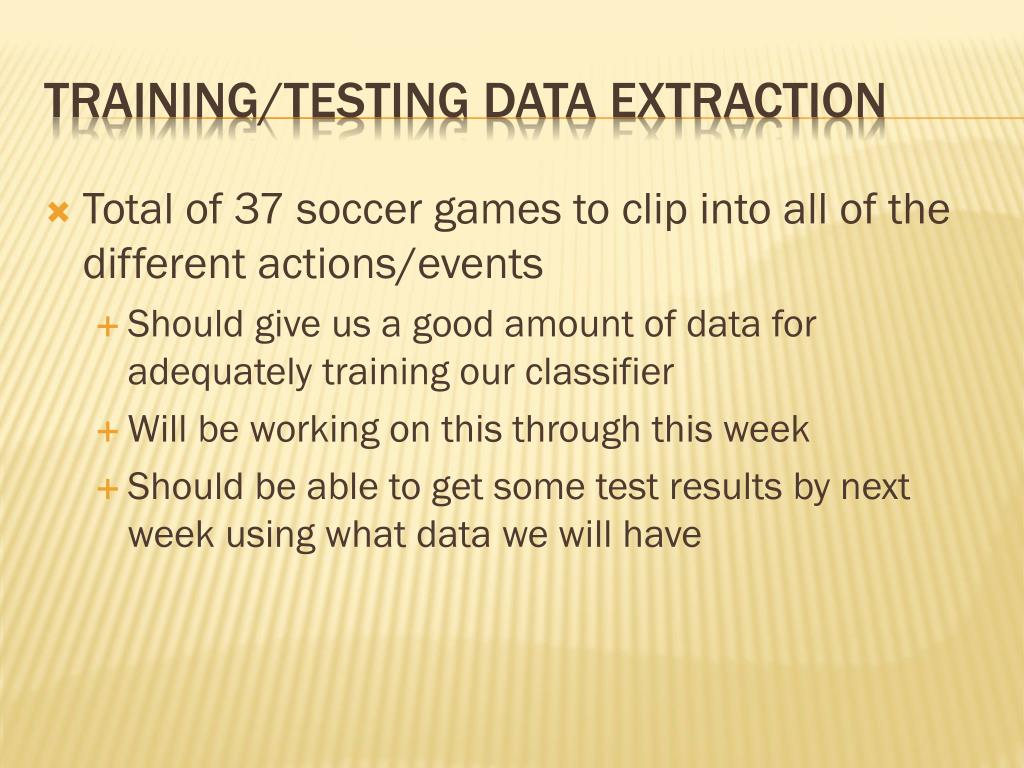 TRAINING/TESTING DATA EXTRACTION

Total of 37 soccer games to clip into all of the different actions/events

Should give us a good amount of data for adequately training our classifier

Will be working on this through this week

Should be able to get some test results by next week using what data we will have